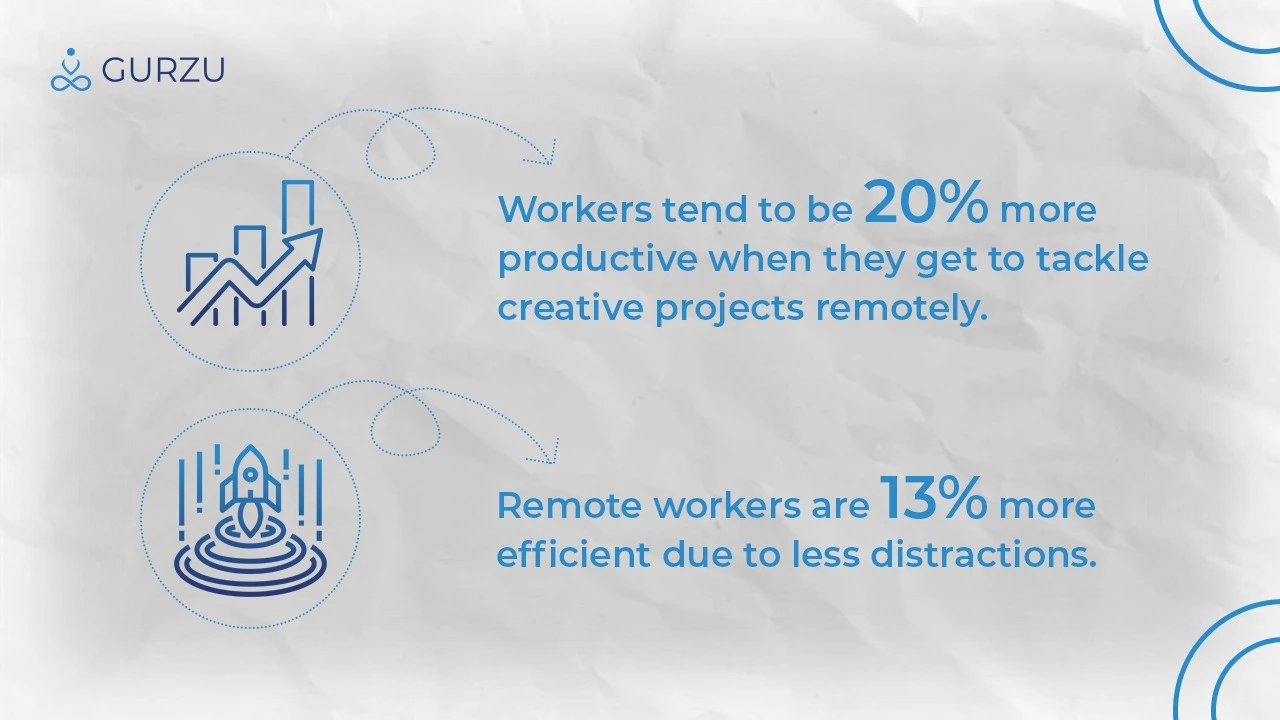 GURZU

Workers tend to be 20% more productive when they get to tackle creative projects remotely.

Remote workers are 13% more efficient due to less distractions.